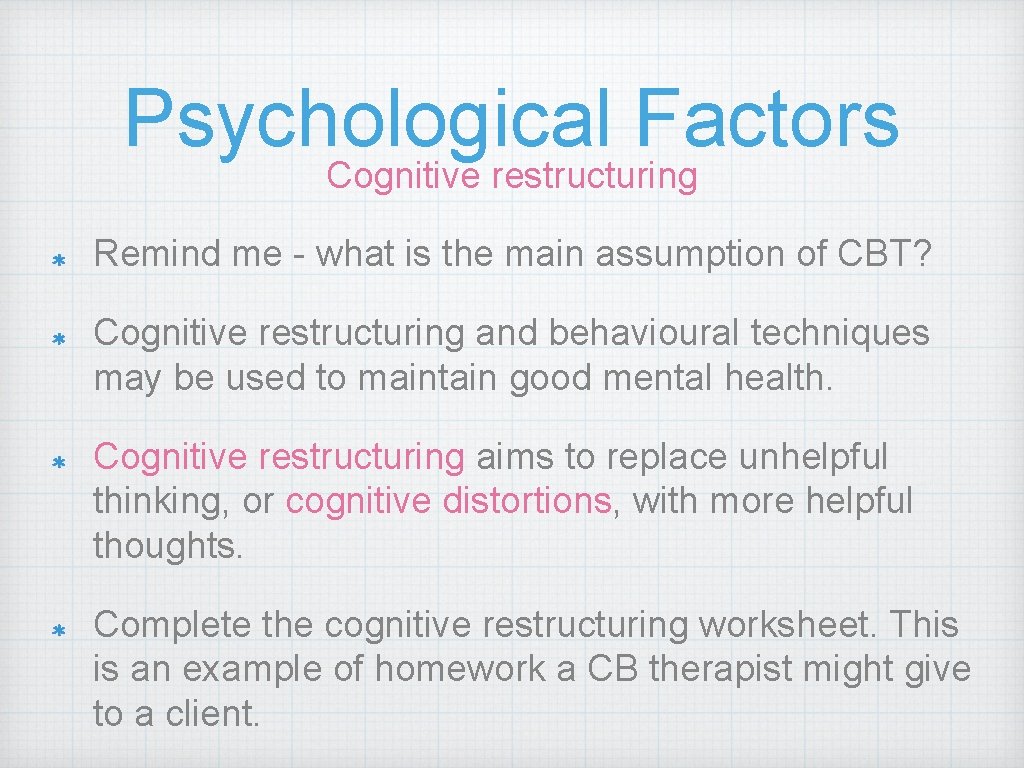 Psychological Factors
Cognitive restructuring

* Remind me - what is the main assumption of CBT?

* Cognitive restructuring and behavioural techniques may be used to maintain good mental health.

* Cognitive restructuring aims to replace unhelpful thinking, or cognitive distortions, with more helpful thoughts.

* Complete the cognitive restructuring worksheet. This is an example of homework a CB therapist might give to a client.